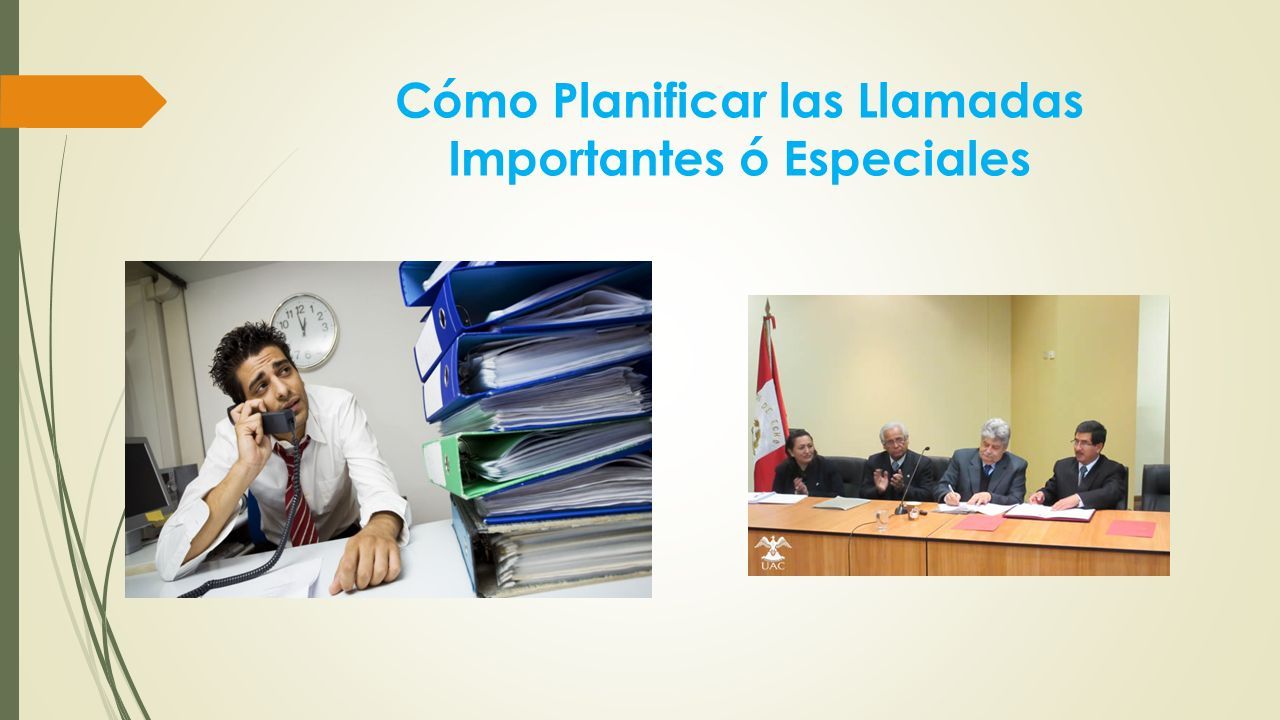 Cómo Planificar las Llamadas Importantes ó Especiales

UAC